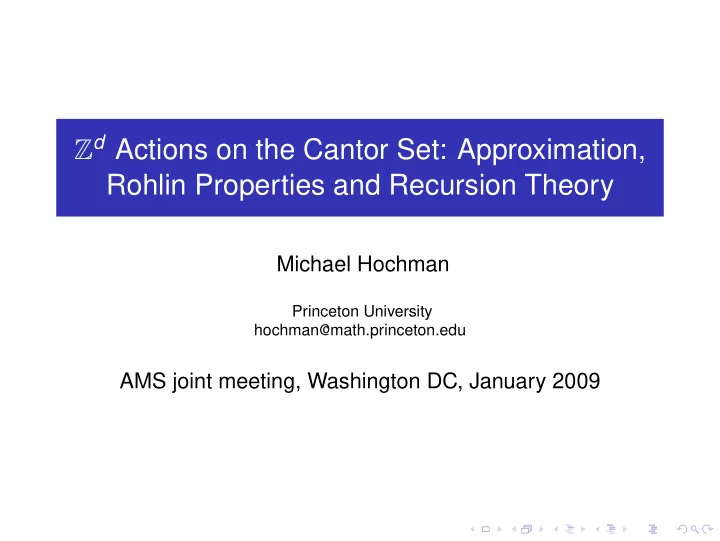 $\mathbb{Z}^d$ Actions on the Cantor Set: Approximation, Rohlin Properties and Recursion Theory

Michael Hochman

Princeton University
hochman@math.princeton.edu

AMS joint meeting, Washington DC, January 2009